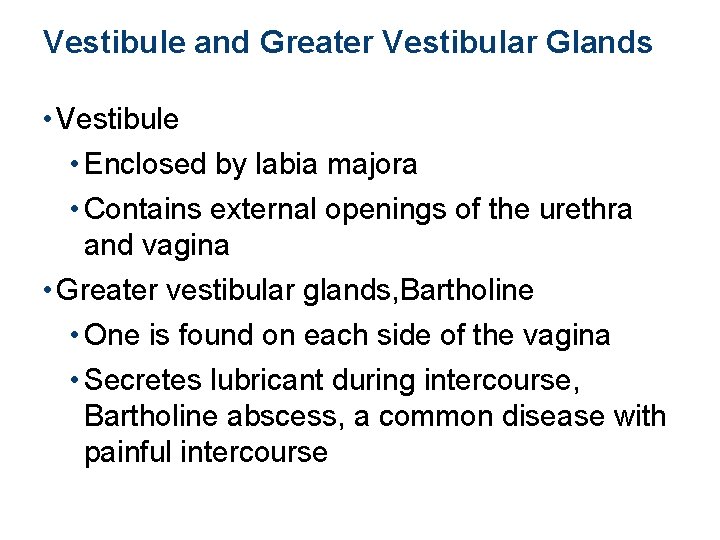 Vestibule and Greater Vestibular Glands

• Vestibule

• Enclosed by labia majora

• Contains external openings of the urethra and vagina

• Greater vestibular glands,Bartholine

• One is found on each side of the vagina

• Secretes lubricant during intercourse, Bartholine abscess, a common disease with painful intercourse